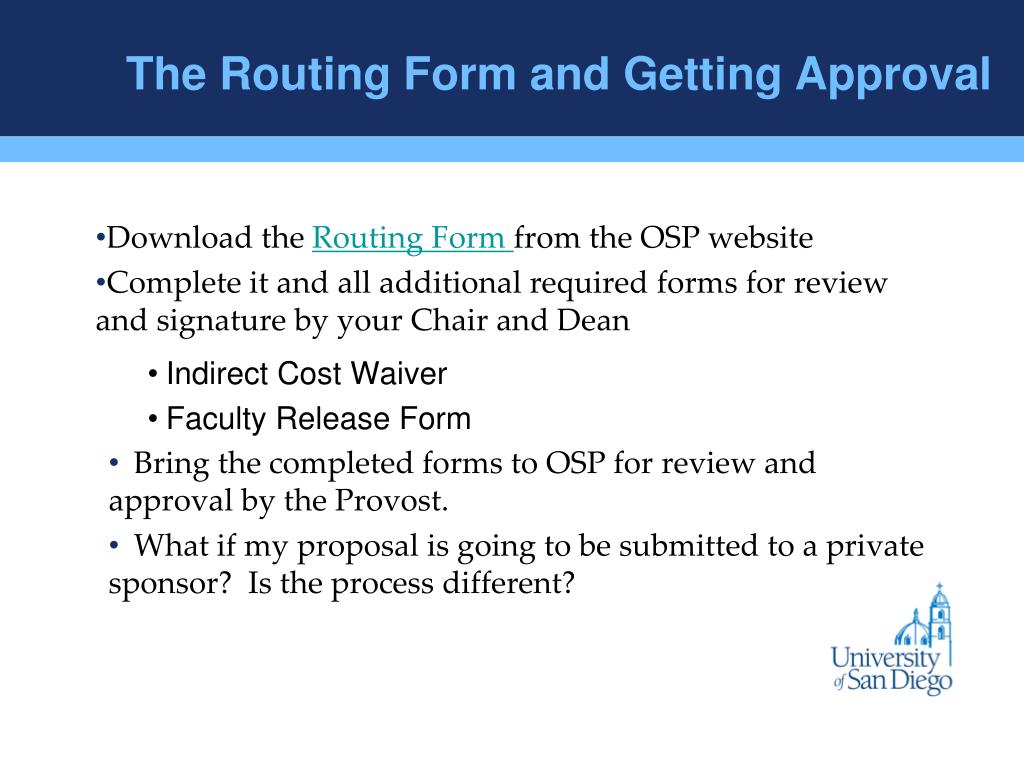 The Routing Form and Getting Approval

•Download the Routing Form from the OSP website

•Complete it and all additional required forms for review and signature by your Chair and Dean

• Indirect Cost Waiver

• Faculty Release Form

• Bring the completed forms to OSP for review and approval by the Provost.

• What if my proposal is going to be submitted to a private sponsor? Is the process different?

University of San Diego